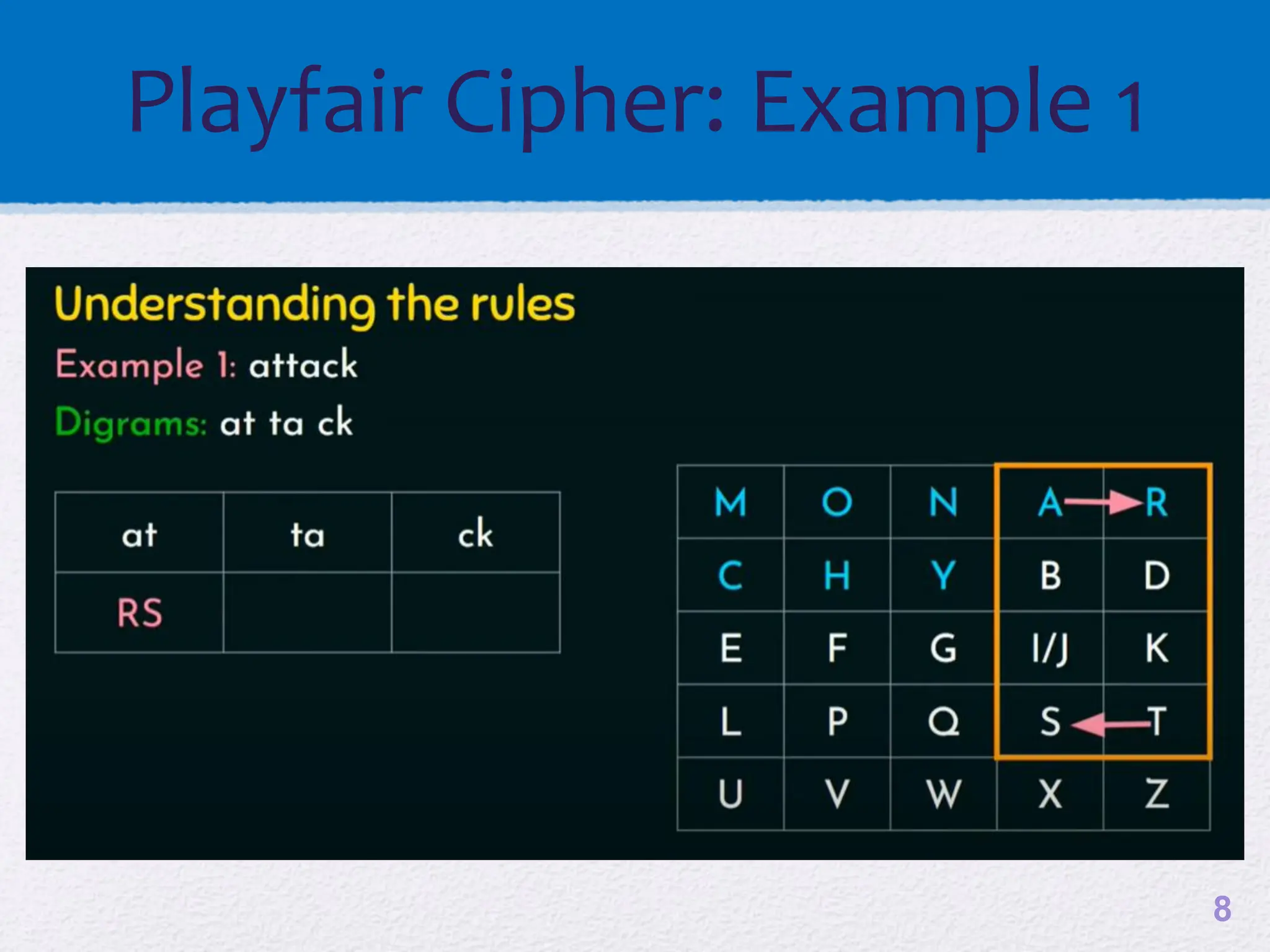 Playfair Cipher: Example 1

Understanding the rules

Example 1: attack

Digrams: at ta ck

| at | ta | ck |
|---|---|---|
| RS | | |

| M | O | N | A | R |
|---|---|---|---|---|
| C | H | Y | B | D |
| E | F | G | I/J | K |
| L | P | Q | S | T |
| U | V | W | X | Z |

8